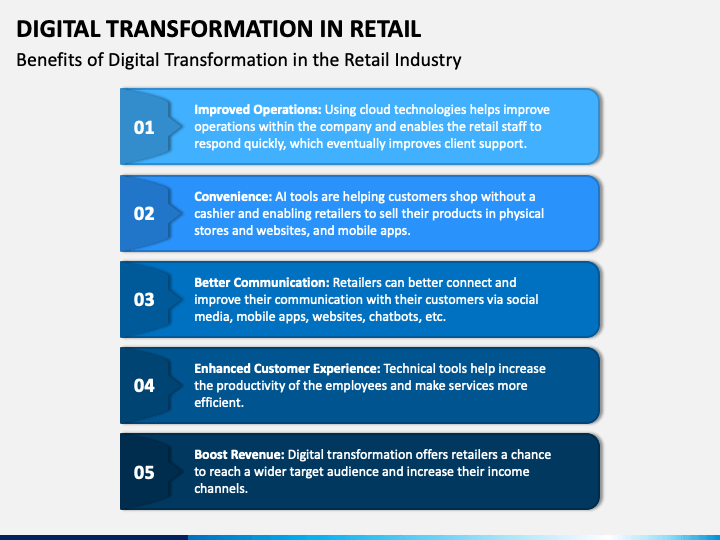 DIGITAL TRANSFORMATION IN RETAIL

Benefits of Digital Transformation in the Retail Industry

01

Improved Operations: Using cloud technologies helps improve operations within the company and enables the retail staff to respond quickly, which eventually improves client support.

02

Convenience: AI tools are helping customers shop without a cashier and enabling retailers to sell their products in physical stores and websites, and mobile apps.

03

Better Communication: Retailers can better connect and improve their communication with their customers via social media, mobile apps, websites, chatbots, etc.

04

Enhanced Customer Experience: Technical tools help increase the productivity of the employees and make services more efficient.

05

Boost Revenue: Digital transformation offers retailers a chance to reach a wider target audience and increase their income channels.